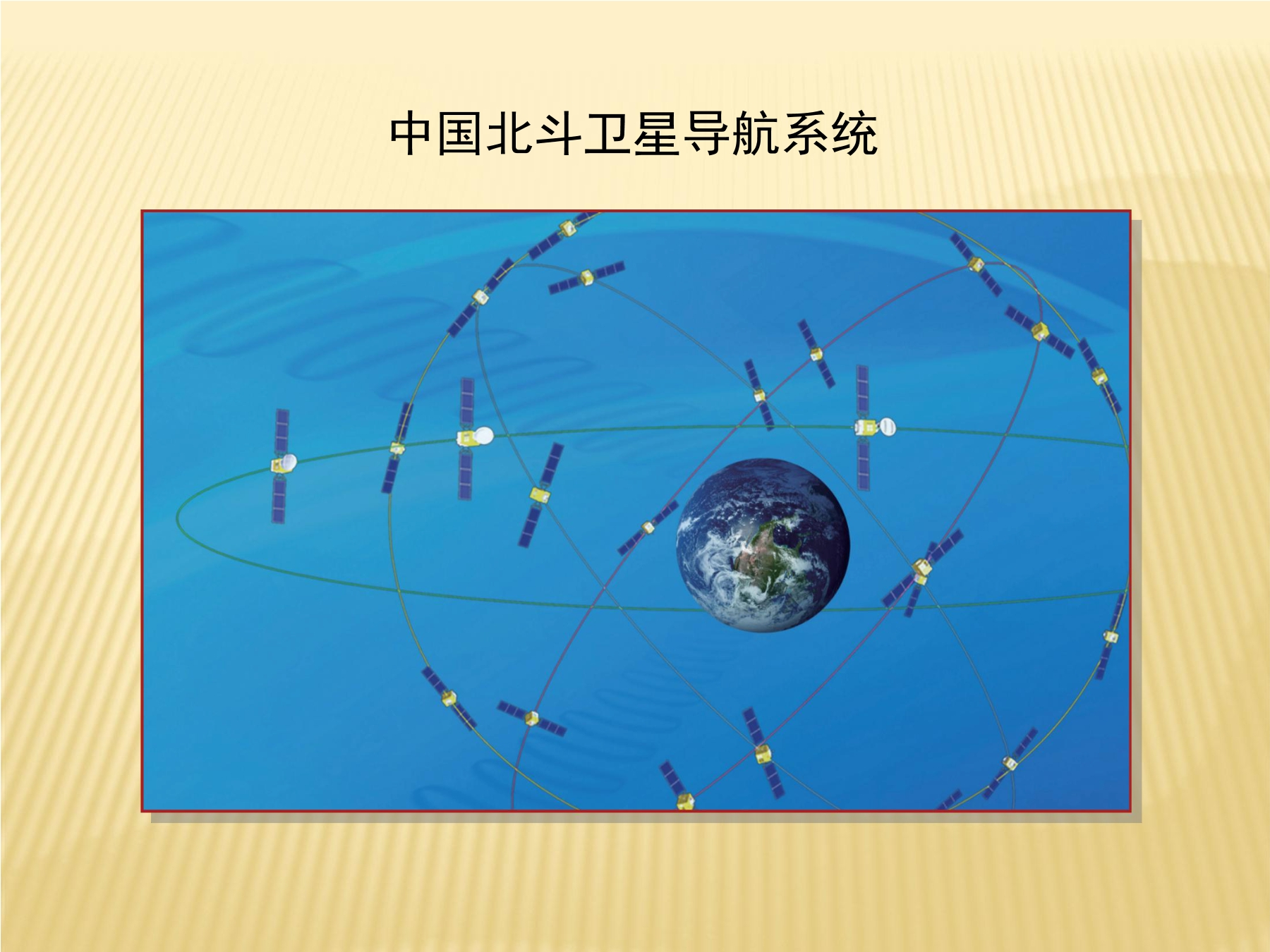 中国北斗卫星导航系统